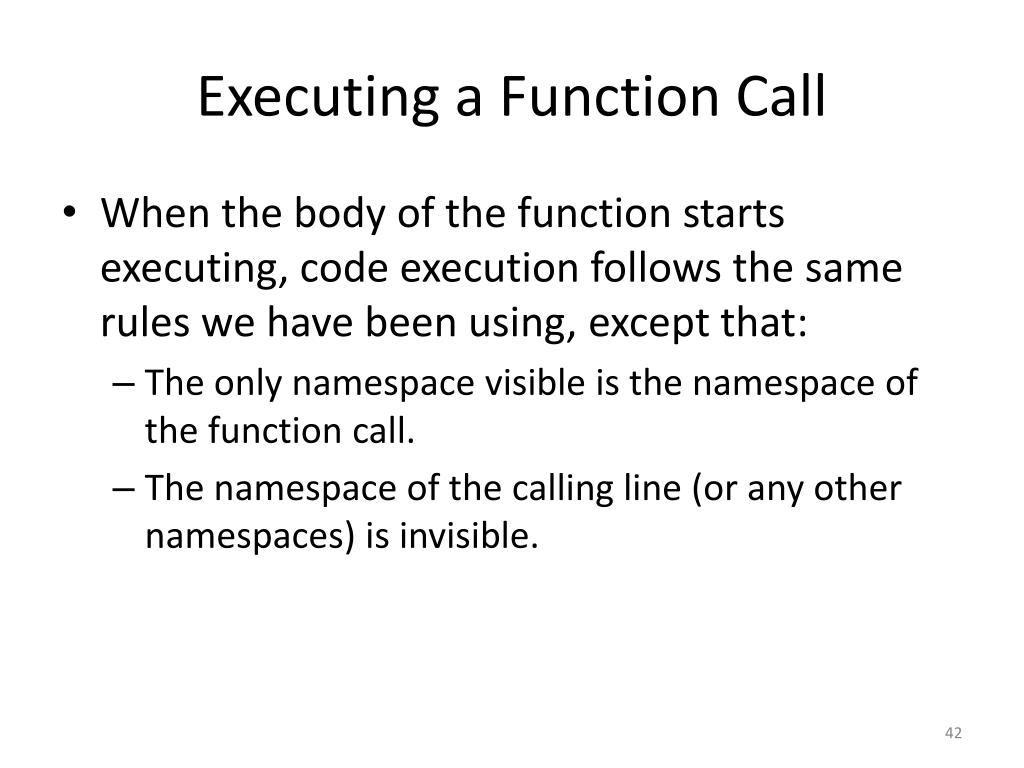 Executing a Function Call

• When the body of the function starts executing, code execution follows the same rules we have been using, except that:
– The only namespace visible is the namespace of the function call.
– The namespace of the calling line (or any other namespaces) is invisible.

42